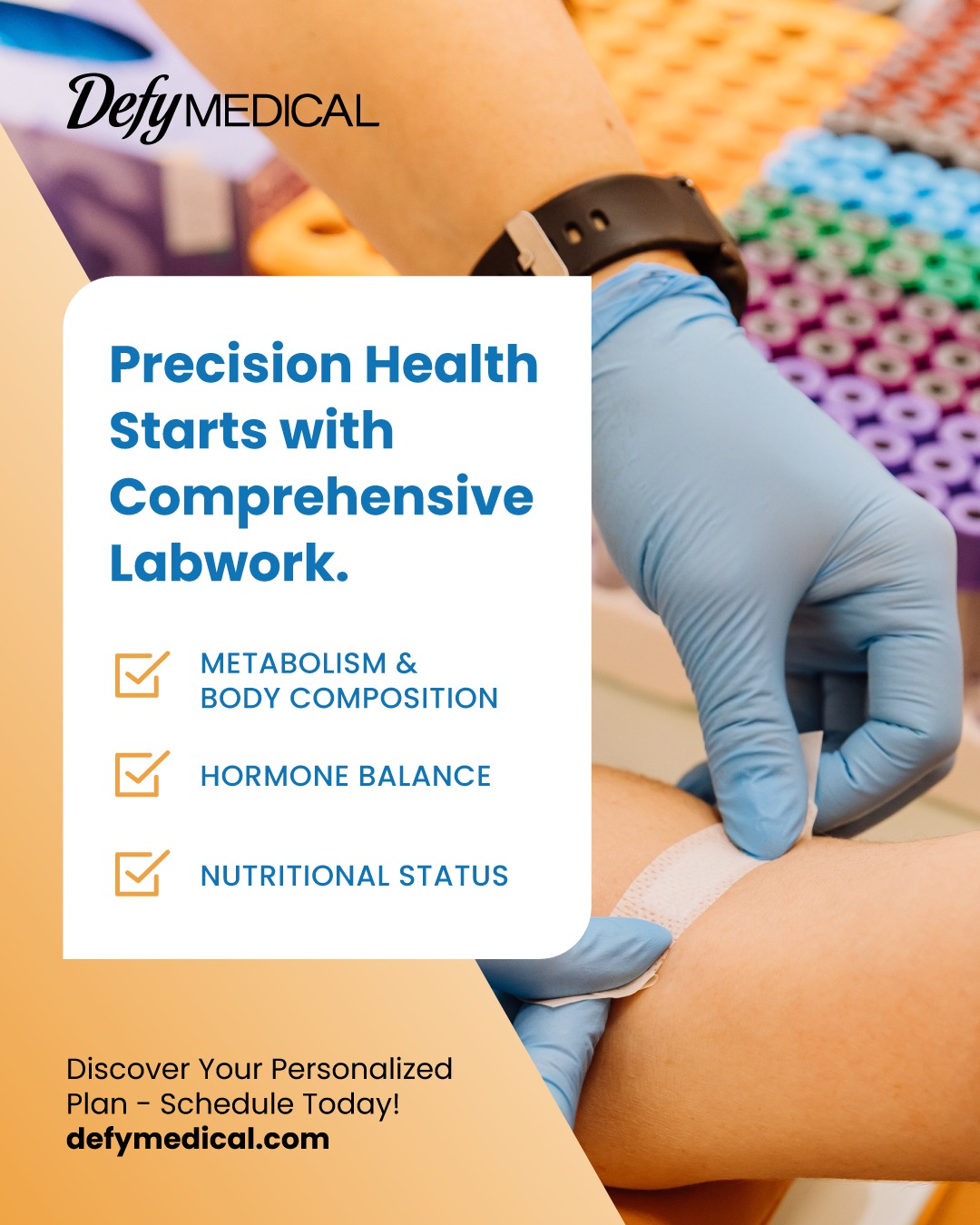 Defy MEDICAL

Precision Health Starts with Comprehensive Labwork.

METABOLISM & BODY COMPOSITION

HORMONE BALANCE

NUTRITIONAL STATUS

Discover Your Personalized Plan - Schedule Today!
defymedical.com